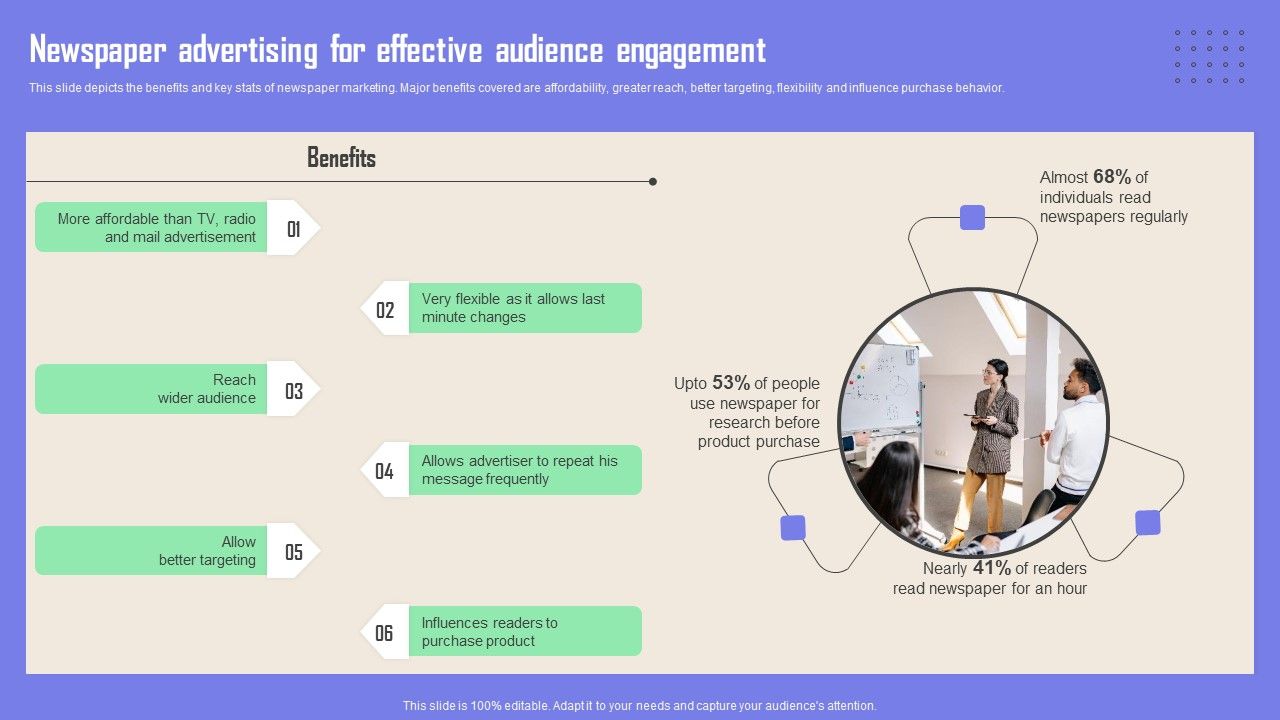 Newspaper advertising for effective audience engagement

This slide depicts the benefits and key stats of newspaper marketing. Major benefits covered are affordability, greater reach, better targeting, flexibility and influence purchase behavior.

Benefits

More affordable than TV, radio and mail advertisement 01

02 Very flexible as it allows last minute changes

Reach wider audience 03

04 Allows advertiser to repeat his message frequently

Allow better targeting 05

06 Influences readers to purchase product

Almost 68% of individuals read newspapers regularly

Upto 53% of people use newspaper for research before product purchase

Nearly 41% of readers read newspaper for an hour

This slide is 100% editable. Adapt it to your needs and capture your audience's attention.